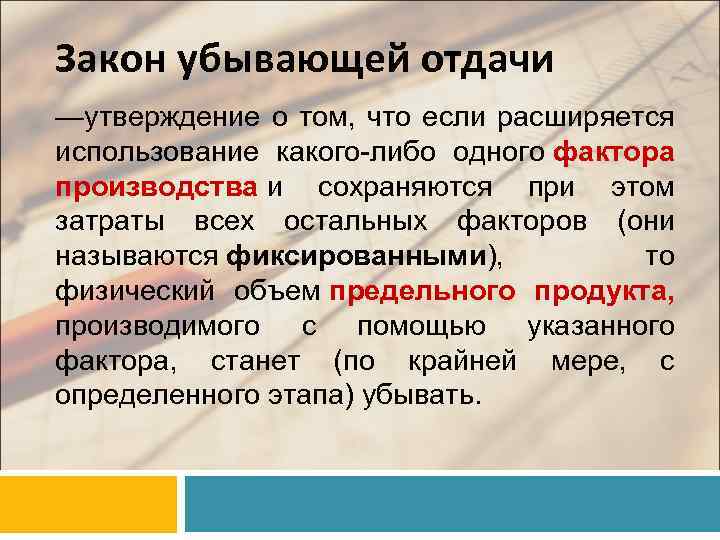 Закон убывающей отдачи

—утверждение о том, что если расширяется использование какого-либо одного фактора производства и сохраняются при этом затраты всех остальных факторов (они называются фиксированными), то физический объем предельного продукта, производимого с помощью указанного фактора, станет (по крайней мере, с определенного этапа) убывать.